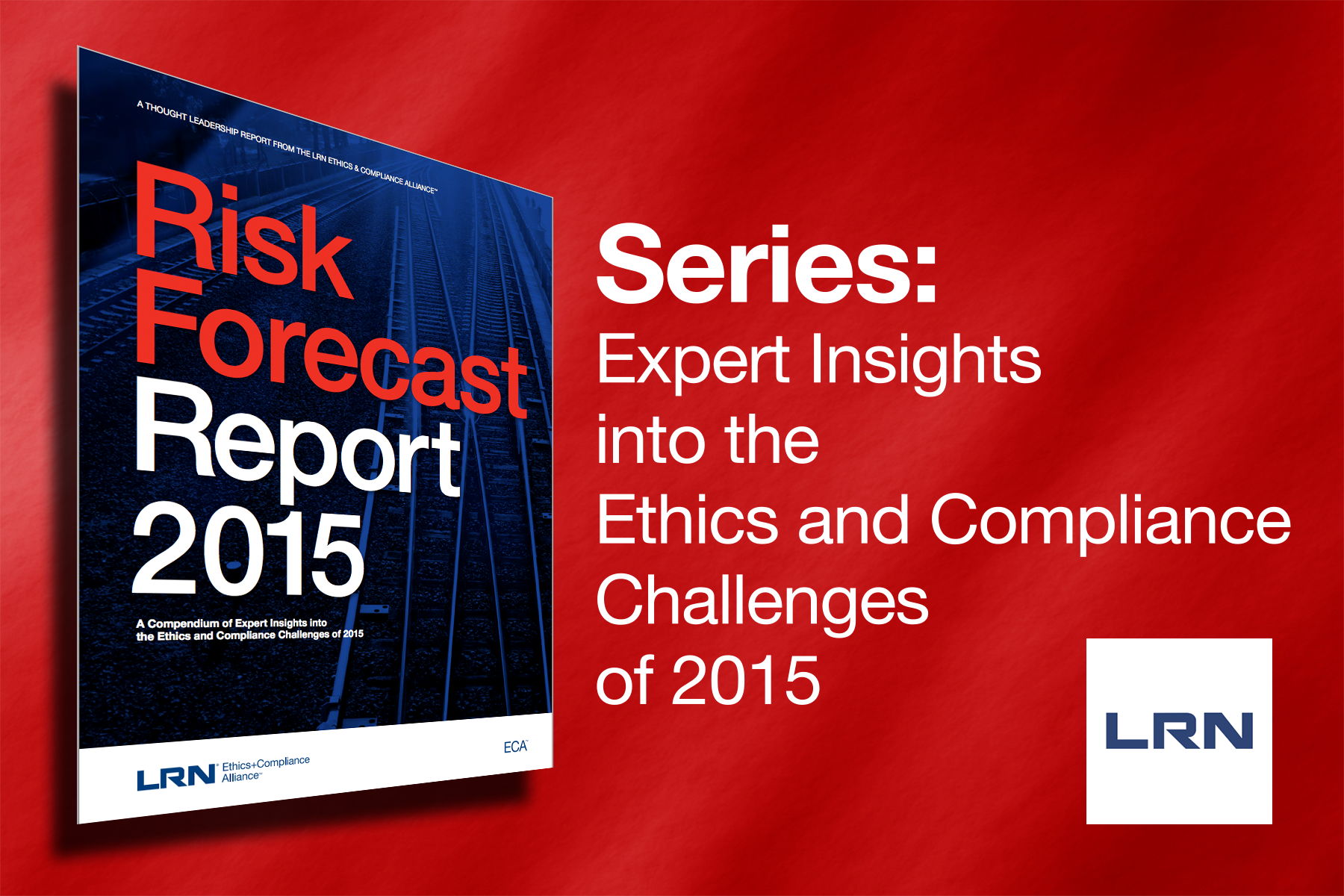 A THOUGHT LEADERSHIP REPORT FROM THE LRN ETHICS & COMPLIANCE ALLIANCE™

Risk Forecast Report 2015

A Compendium of Expert Insights into the Ethics and Compliance Challenges of 2015

LRN® Ethics+Compliance Alliance™

ECA™

Series:
Expert Insights into the Ethics and Compliance Challenges of 2015

LRN